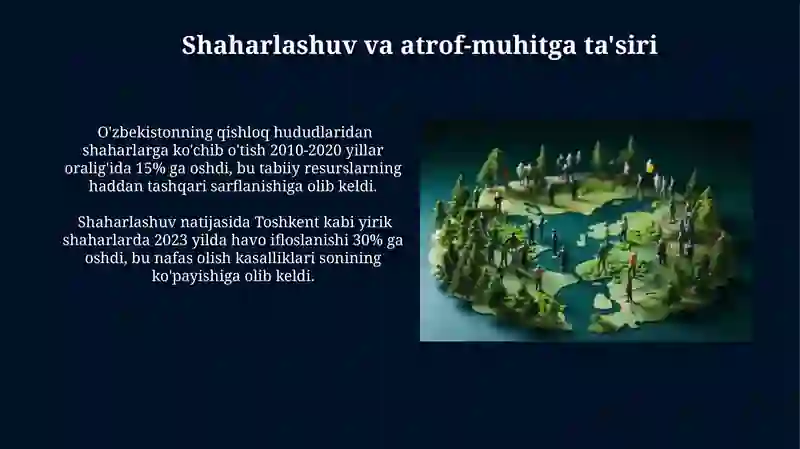 Shaharlashuv va atrof-muhitga ta'siri

O'zbekistonning qishloq hududlaridan shaharlarga ko'chib o'tish 2010-2020 yillar oralig'ida 15% ga oshdi, bu tabiiy resurslarning haddan tashqari sarflanishiga olib keldi.

Shaharlashuv natijasida Toshkent kabi yirik shaharlarda 2023 yilda havo ifloslanishi 30% ga oshdi, bu nafas olish kasalliklari sonining ko'payishiga olib keldi.